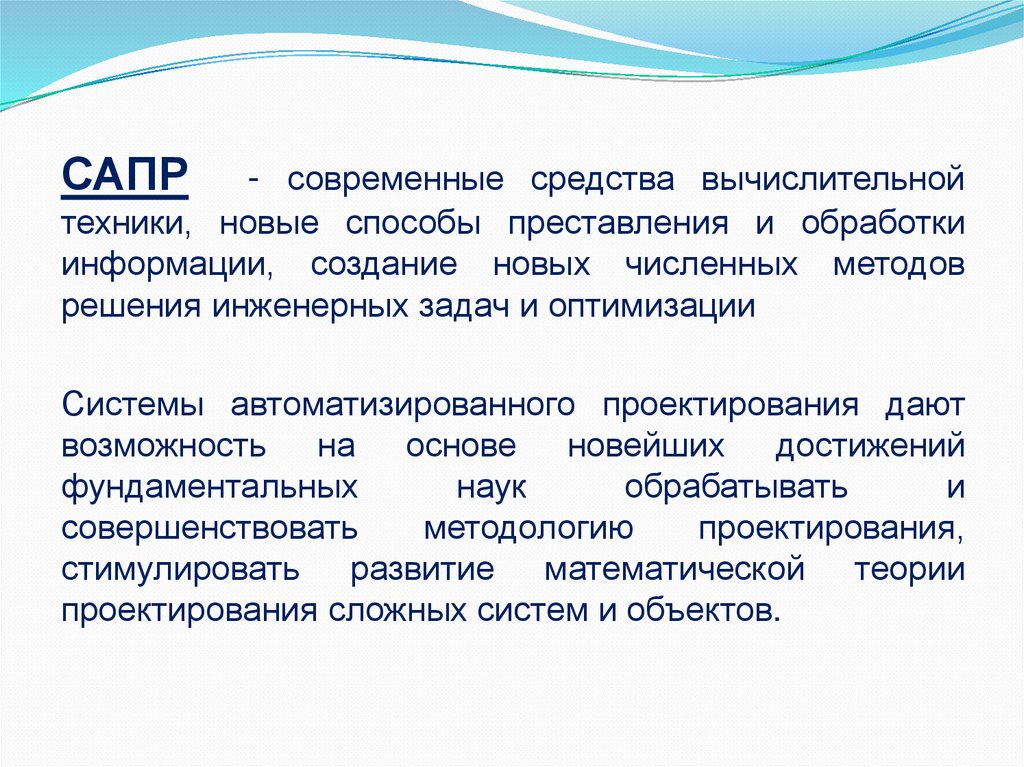 САПР - современные средства вычислительной техники, новые способы преставления и обработки информации, создание новых численных методов решения инженерных задач и оптимизации

Системы автоматизированного проектирования дают возможность на основе новейших достижений фундаментальных наук обрабатывать и совершенствовать методологию проектирования, стимулировать развитие математической теории проектирования сложных систем и объектов.